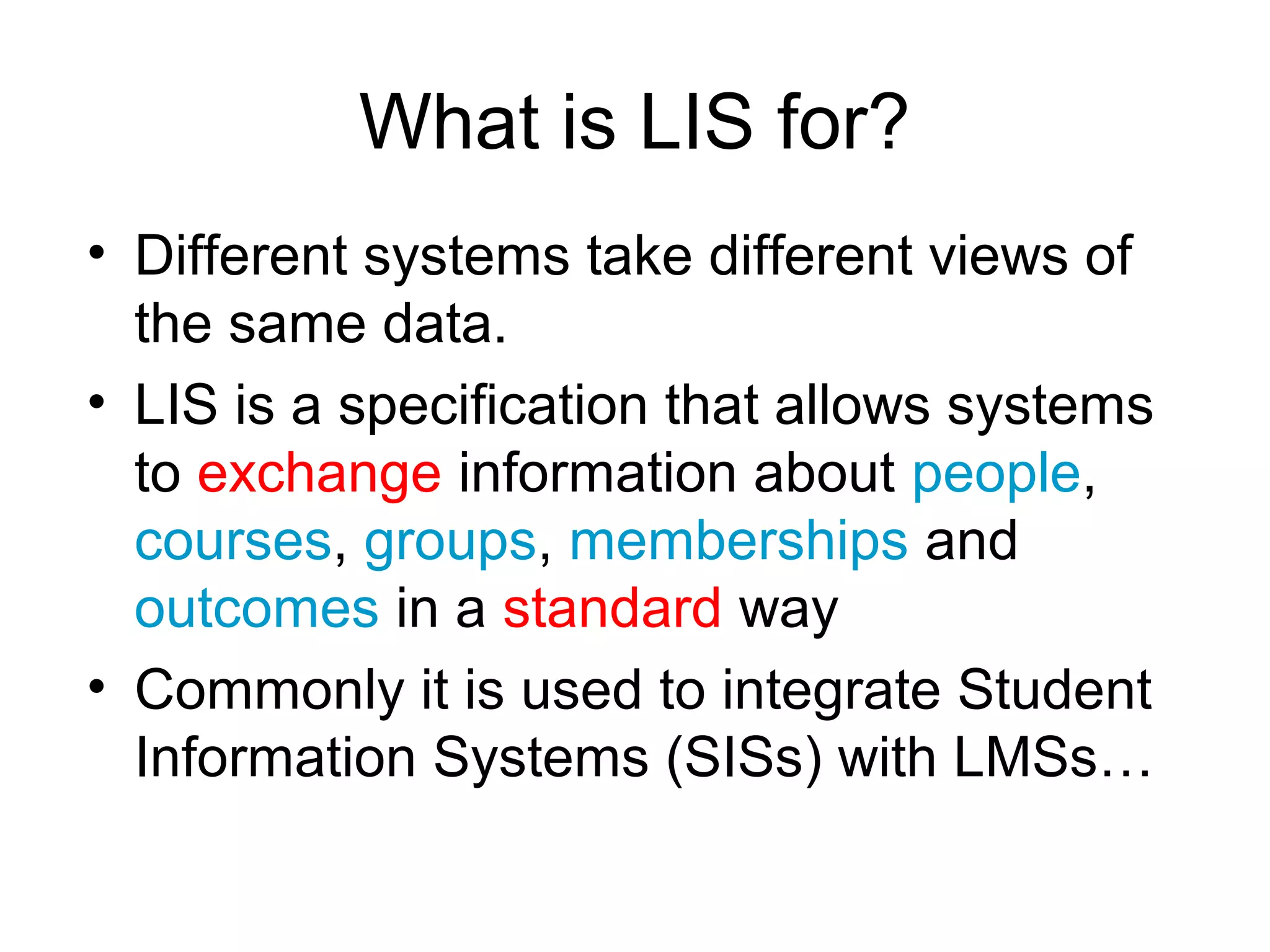 What is LIS for?

• Different systems take different views of the same data.
• LIS is a specification that allows systems to exchange information about people, courses, groups, memberships and outcomes in a standard way
• Commonly it is used to integrate Student Information Systems (SISs) with LMSs…